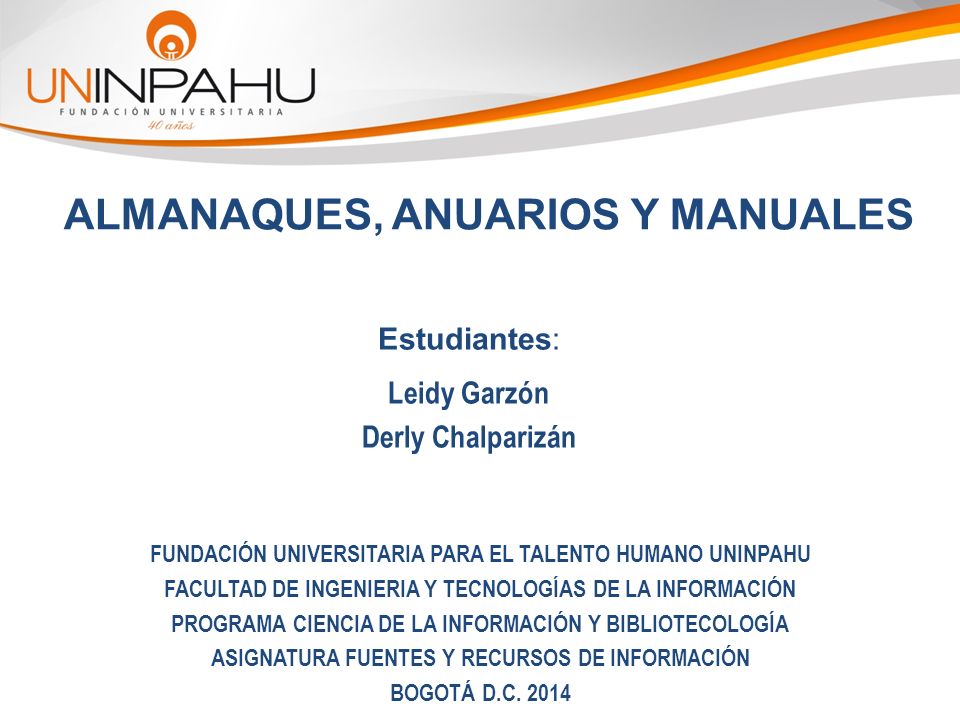 UNINPAHU
FUNDACIÓN UNIVERSITARIA
40 años

ALMANAQUES, ANUARIOS Y MANUALES

Estudiantes:
Leidy Garzón
Derly Chalparizán

FUNDACIÓN UNIVERSITARIA PARA EL TALENTO HUMANO UNINPAHU
FACULTAD DE INGENIERIA Y TECNOLOGÍAS DE LA INFORMACIÓN
PROGRAMA CIENCIA DE LA INFORMACIÓN Y BIBLIOTECOLOGÍA
ASIGNATURA FUENTES Y RECURSOS DE INFORMACIÓN
BOGOTÁ D.C. 2014